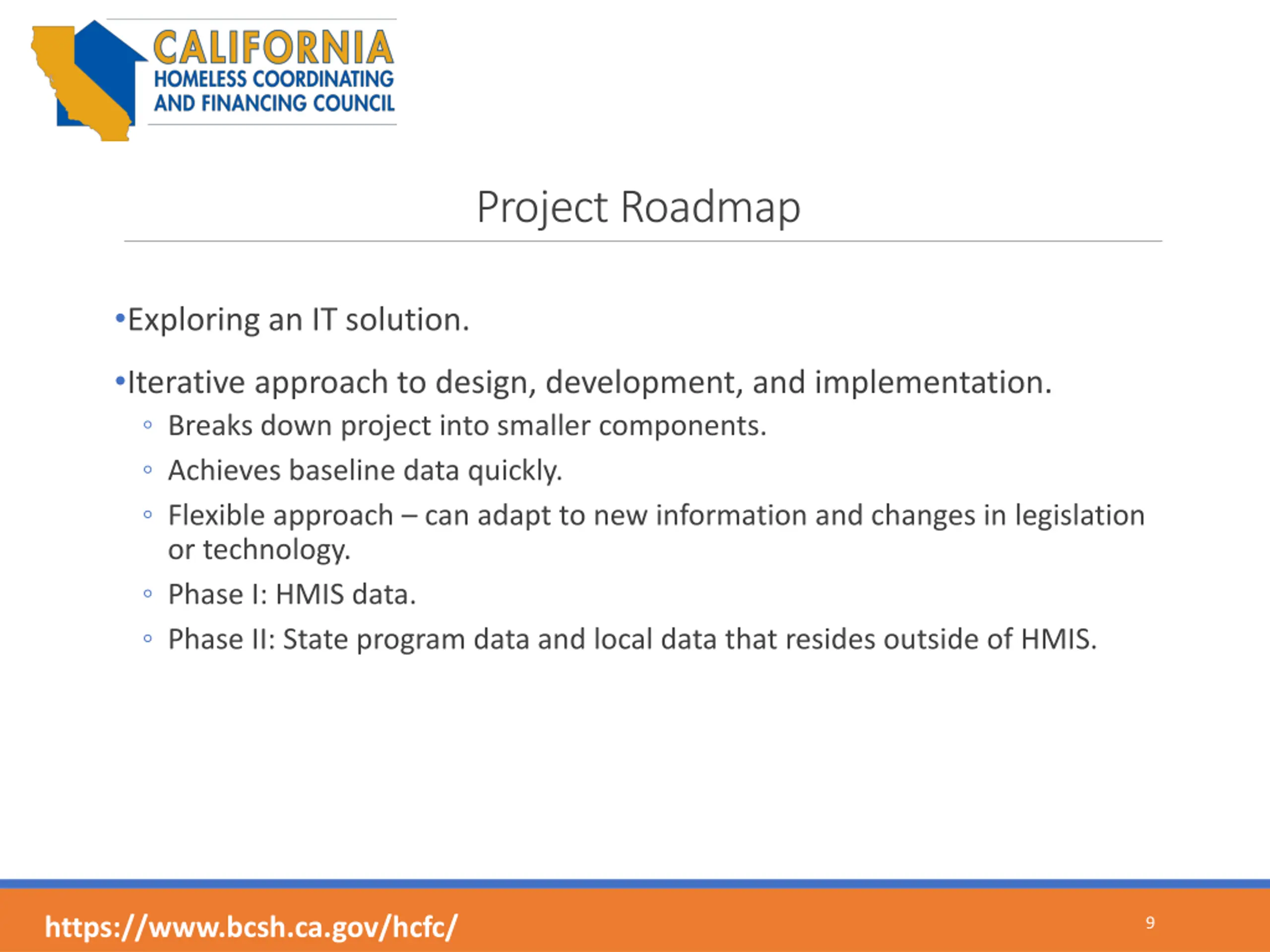 CALIFORNIA
HOMELESS COORDINATING AND FINANCING COUNCIL

Project Roadmap

•Exploring an IT solution.

•Iterative approach to design, development, and implementation.
◦ Breaks down project into smaller components.
◦ Achieves baseline data quickly.
◦ Flexible approach – can adapt to new information and changes in legislation or technology.
◦ Phase I: HMIS data.
◦ Phase II: State program data and local data that resides outside of HMIS.

https://www.bcsh.ca.gov/hcfc/

9